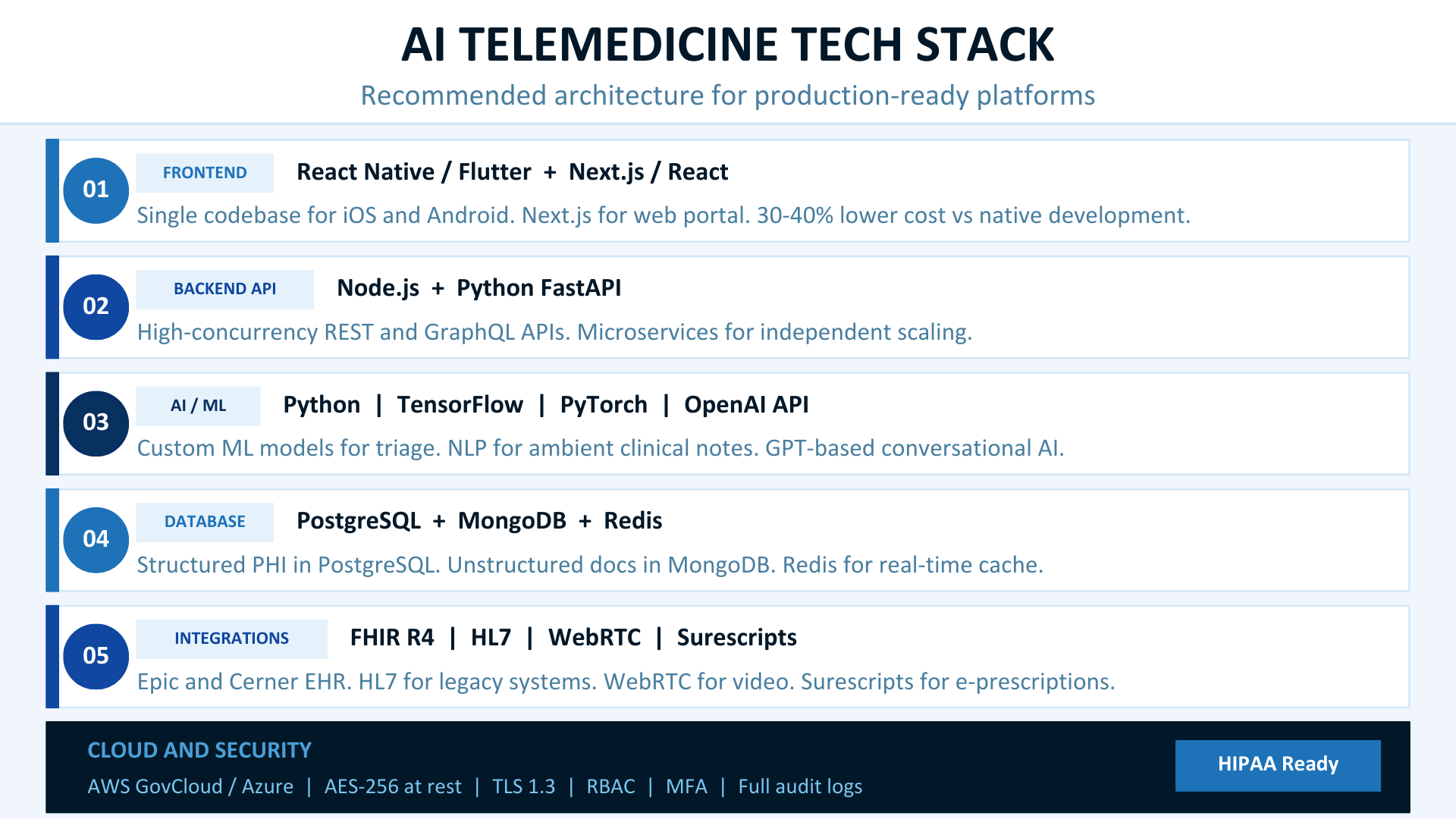 AI TELEMEDICINE TECH STACK

Recommended architecture for production-ready platforms

01

FRONTEND

React Native / Flutter + Next.js / React

Single codebase for iOS and Android. Next.js for web portal. 30-40% lower cost vs native development.

02

BACKEND API

Node.js + Python FastAPI

High-concurrency REST and GraphQL APIs. Microservices for independent scaling.

03

AI / ML

Python | TensorFlow | PyTorch | OpenAI API

Custom ML models for triage. NLP for ambient clinical notes. GPT-based conversational AI.

04

DATABASE

PostgreSQL + MongoDB + Redis

Structured PHI in PostgreSQL. Unstructured docs in MongoDB. Redis for real-time cache.

05

INTEGRATIONS

FHIR R4 | HL7 | WebRTC | Surescripts

Epic and Cerner EHR. HL7 for legacy systems. WebRTC for video. Surescripts for e-prescriptions.

CLOUD AND SECURITY

AWS GovCloud / Azure | AES-256 at rest | TLS 1.3 | RBAC | MFA | Full audit logs

HIPAA Ready